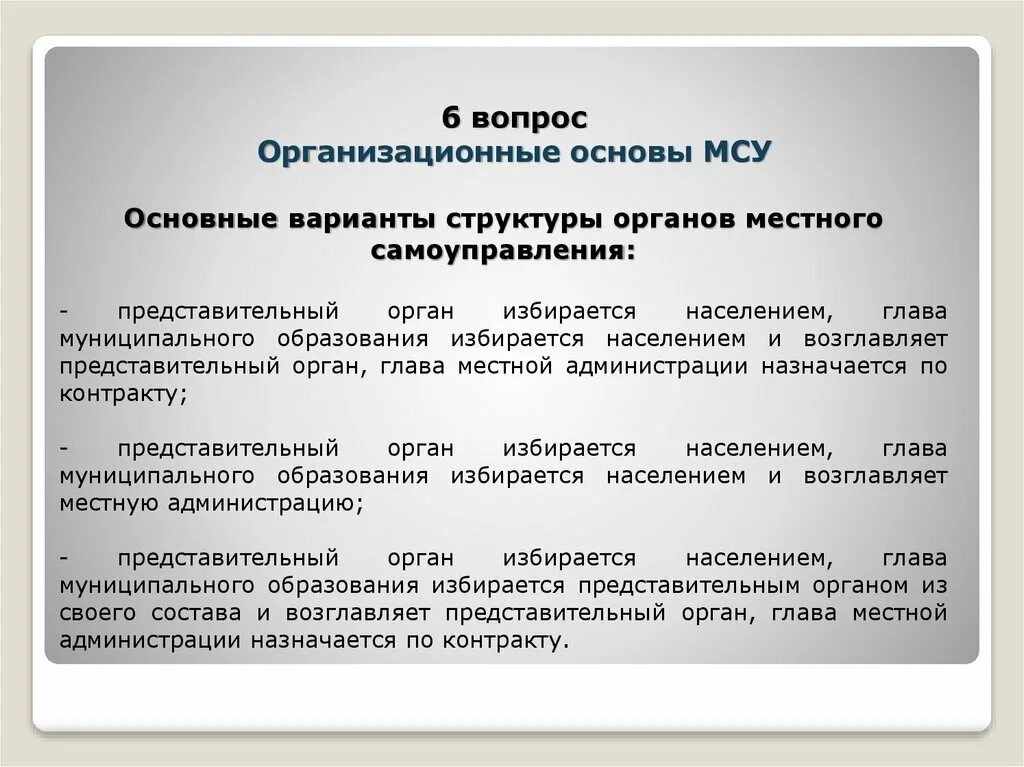 6 вопрос
Организационные основы МСУ

Основные варианты структуры органов местного самоуправления:

- представительный орган избирается населением, глава муниципального образования избирается населением и возглавляет представительный орган, глава местной администрации назначается по контракту;

- представительный орган избирается населением, глава муниципального образования избирается населением и возглавляет местную администрацию;

- представительный орган избирается населением, глава муниципального образования избирается представительным органом из своего состава и возглавляет представительный орган, глава местной администрации назначается по контракту.